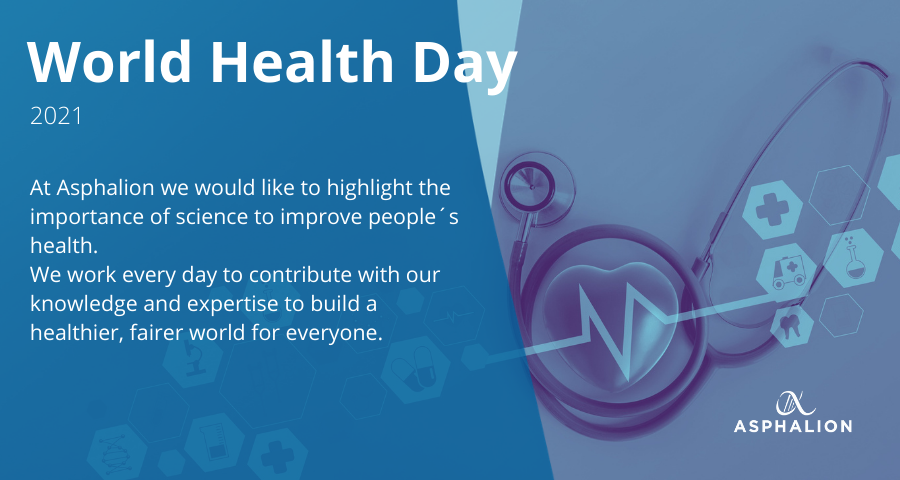 World Health Day
2021

At Asphalion we would like to highlight the importance of science to improve people´s health.
We work every day to contribute with our knowledge and expertise to build a healthier, fairer world for everyone.

ASPHALION